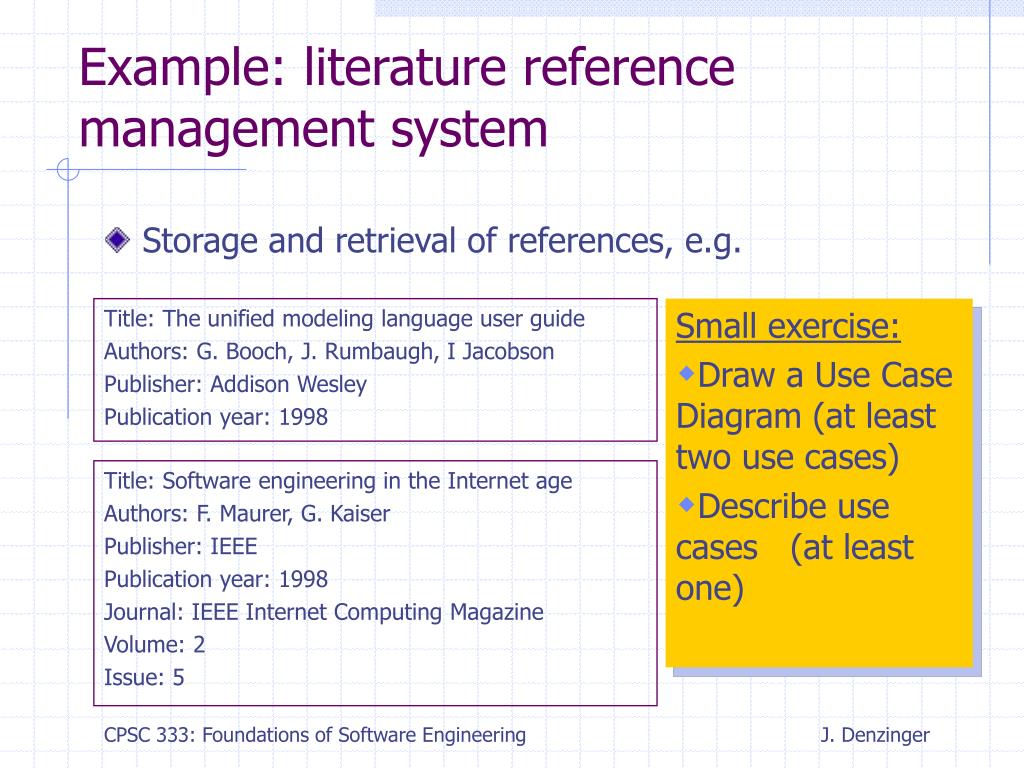 Example: literature reference management system

Storage and retrieval of references, e.g.

Title: The unified modeling language user guide
Authors: G. Booch, J. Rumbaugh, I Jacobson
Publisher: Addison Wesley
Publication year: 1998

Title: Software engineering in the Internet age
Authors: F. Maurer, G. Kaiser
Publisher: IEEE
Publication year: 1998
Journal: IEEE Internet Computing Magazine
Volume: 2
Issue: 5

Small exercise:
Draw a Use Case Diagram (at least two use cases)
Describe use cases (at least one)

CPSC 333: Foundations of Software Engineering

J. Denzinger